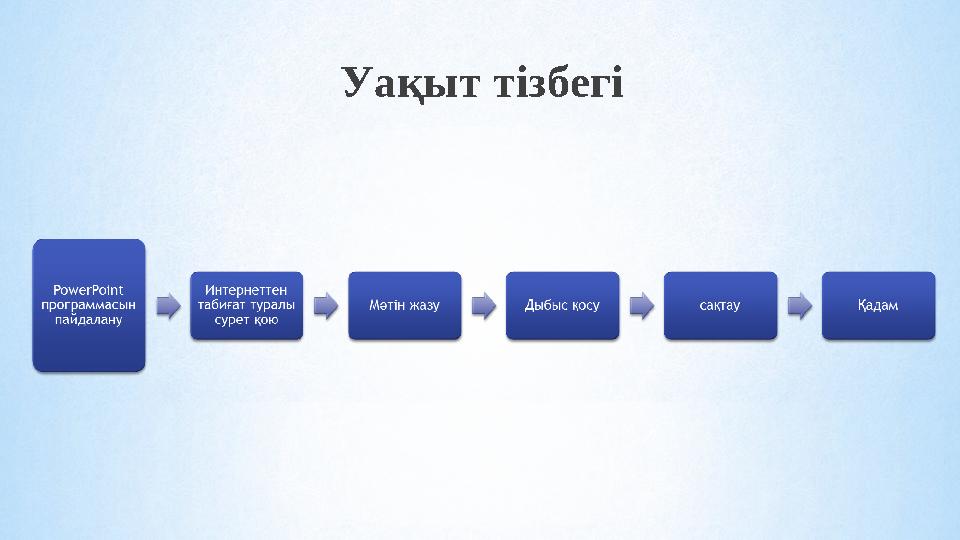 Уақыт тізбегі

PowerPoint программасын пайдалану

Интернеттен табиғат туралы сурет қою

Мәтін жазу

Дыбыс қосу

сақтау

Қадам